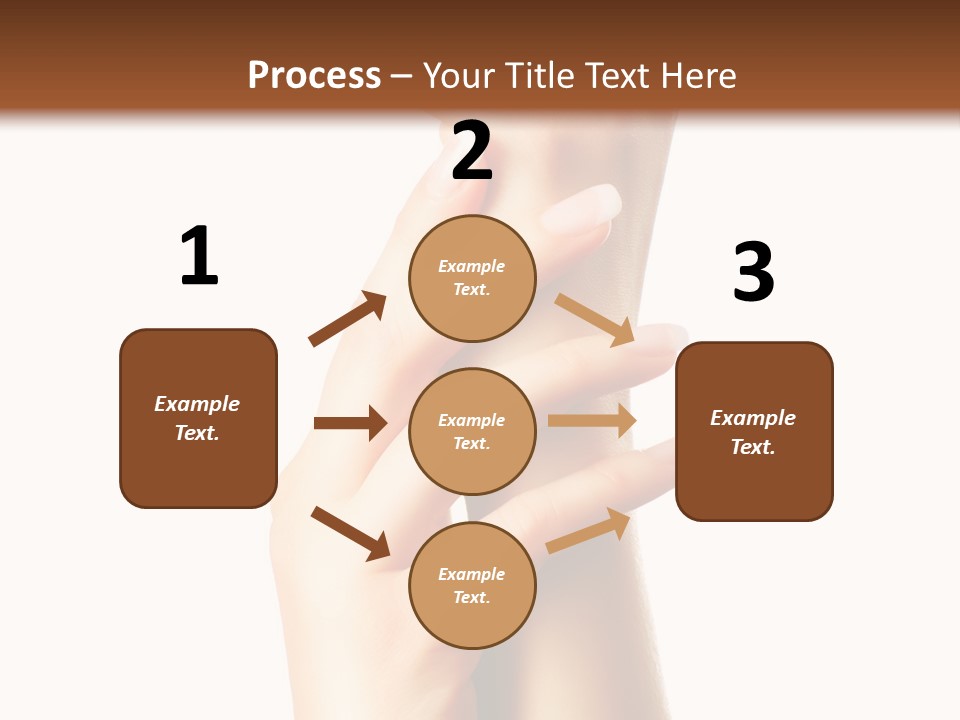 Process – Your Title Text Here

1

Example Text.

2

Example Text.

Example Text.

Example Text.

3

Example Text.